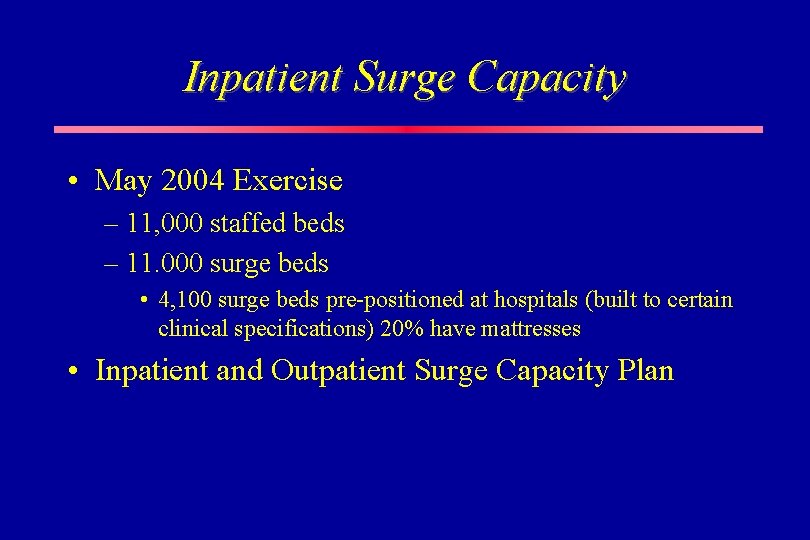 Inpatient Surge Capacity

• May 2004 Exercise

– 11,000 staffed beds

– 11.000 surge beds

• 4,100 surge beds pre-positioned at hospitals (built to certain clinical specifications) 20% have mattresses

• Inpatient and Outpatient Surge Capacity Plan